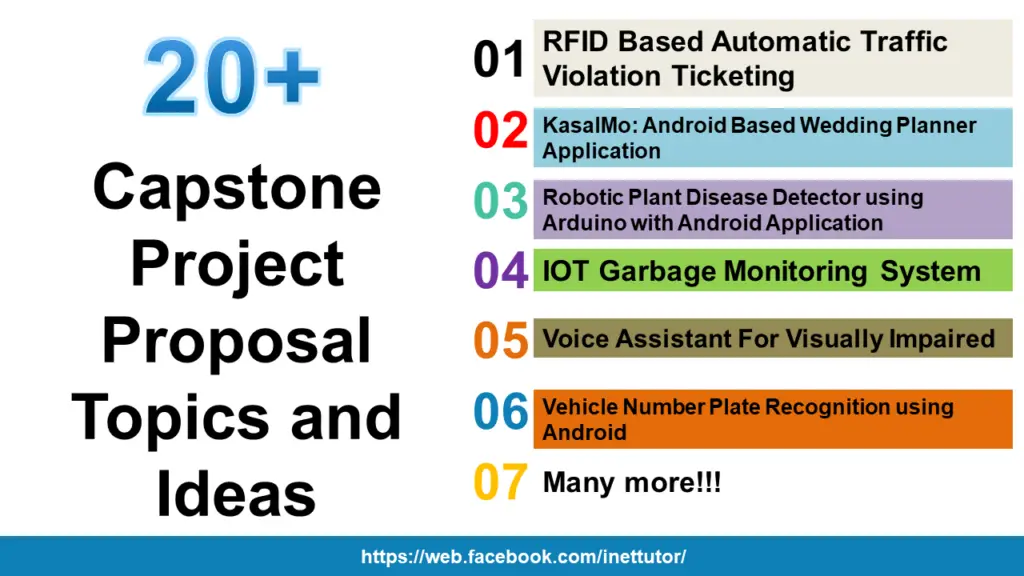 20+

Capstone Project Proposal Topics and Ideas

01 RFID Based Automatic Traffic Violation Ticketing

02 KasalMo: Android Based Wedding Planner Application

03 Robotic Plant Disease Detector using Arduino with Android Application

04 IOT Garbage Monitoring System

05 Voice Assistant For Visually Impaired

06 Vehicle Number Plate Recognition using Android

07 Many more!!!

https://web.facebook.com/inettutor/